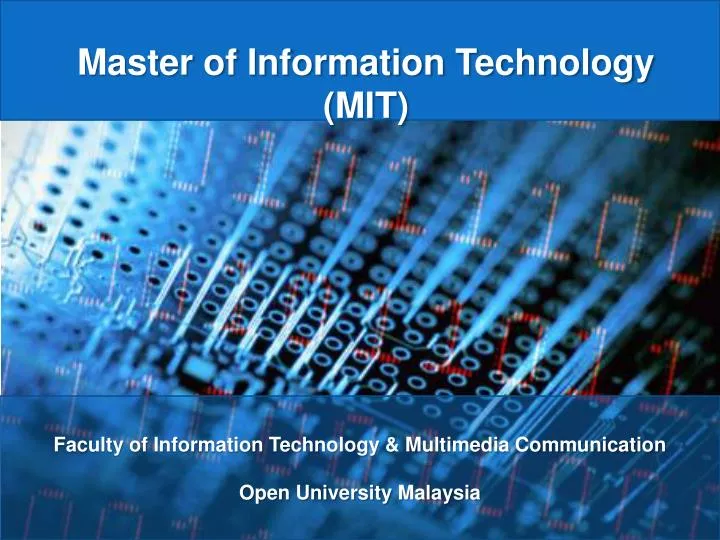 Master of Information Technology (MIT)

Faculty of Information Technology & Multimedia Communication

Open University Malaysia